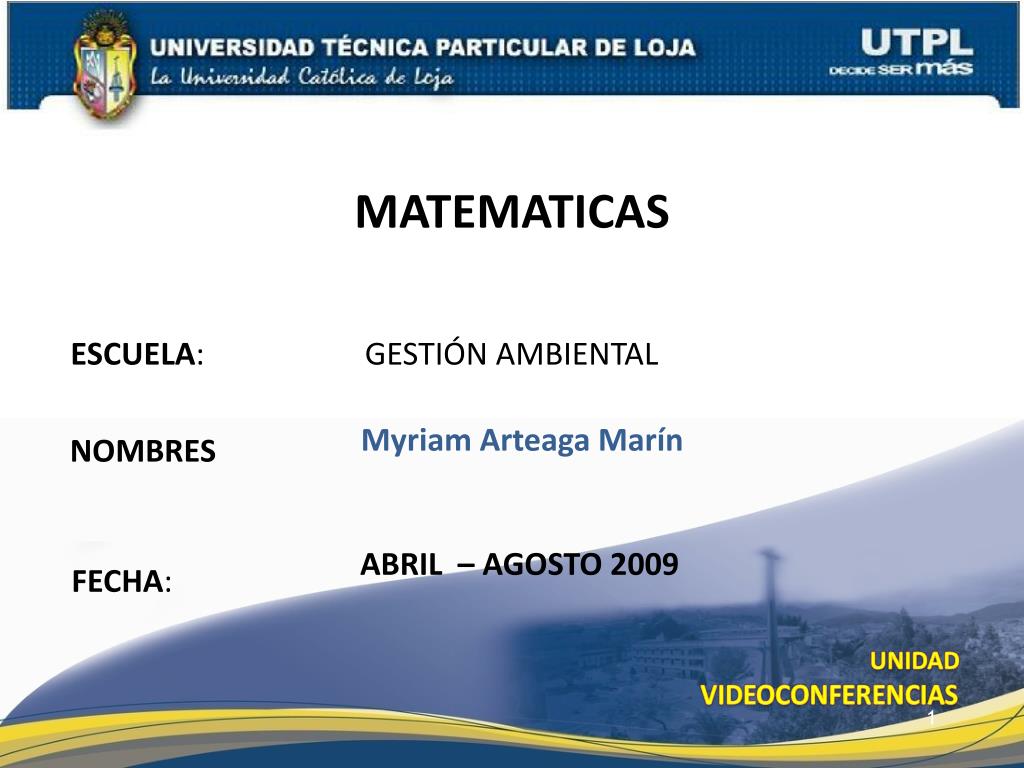 UNIVERSIDAD TÉCNICA PARTICULAR DE LOJA
La Universidad Católica de Loja

UTPL
DECIDE SER más

MATEMATICAS

ESCUELA: GESTIÓN AMBIENTAL

NOMBRES Myriam Arteaga Marín

FECHA: ABRIL – AGOSTO 2009

UNIDAD
VIDEOCONFERENCIAS

1